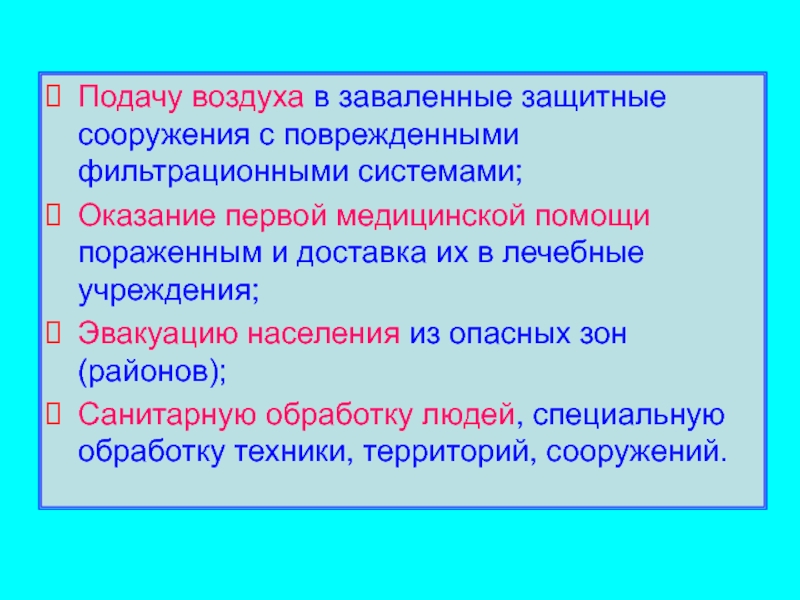 Подачу воздуха в заваленные защитные сооружения с поврежденными фильтрационными системами;

Оказание первой медицинской помощи пораженным и доставка их в лечебные учреждения;

Эвакуацию населения из опасных зон (районов);

Санитарную обработку людей, специальную обработку техники, территорий, сооружений.